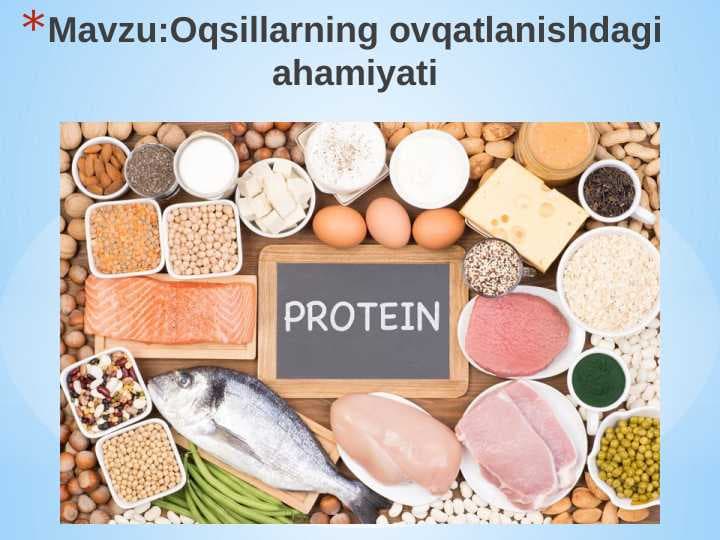 *Mavzu:Oqsillarning ovqatlanishdagi ahamiyati

PROTEIN